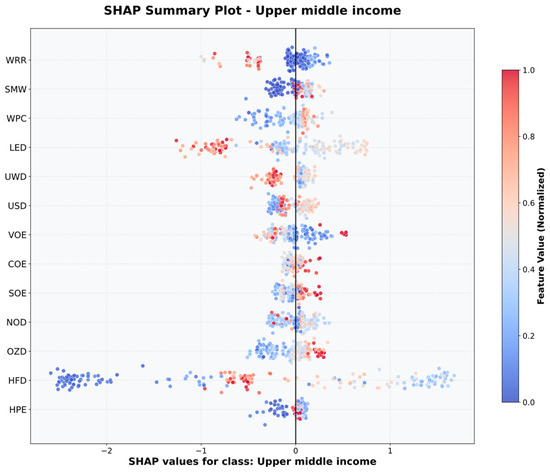 SHAP Summary Plot - Upper middle income

WRR
SMW
WPC
LED
UWD
USD
VOE
COE
SOE
NOD
OZD
HFD
HPE

−2
−1
0
1

SHAP values for class: Upper middle income

1.0
0.8
0.6
0.4
0.2
0.0

Feature Value (Normalized)